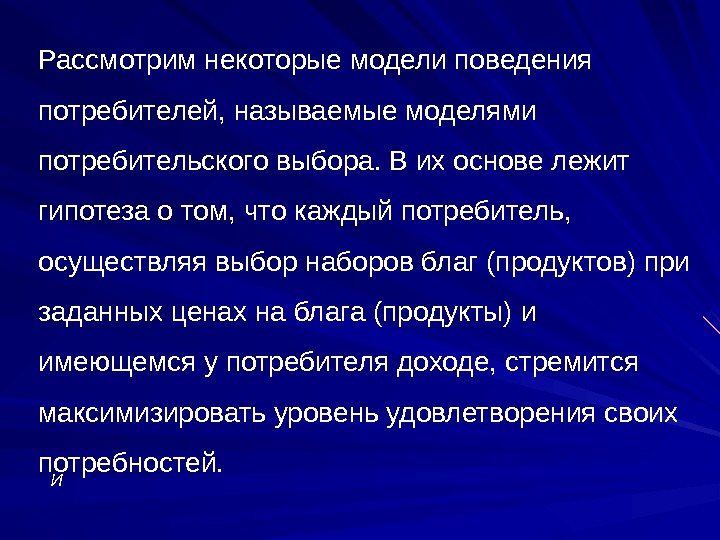 Рассмотрим некоторые модели поведения потребителей, называемые моделями потребительского выбора. В их основе лежит гипотеза о том, что каждый потребитель, осуществляя выбор наборов благ (продуктов) при заданных ценах на блага (продукты) и имеющемся у потребителя доходе, стремится максимизировать уровень удовлетворения своих потребностей.

и